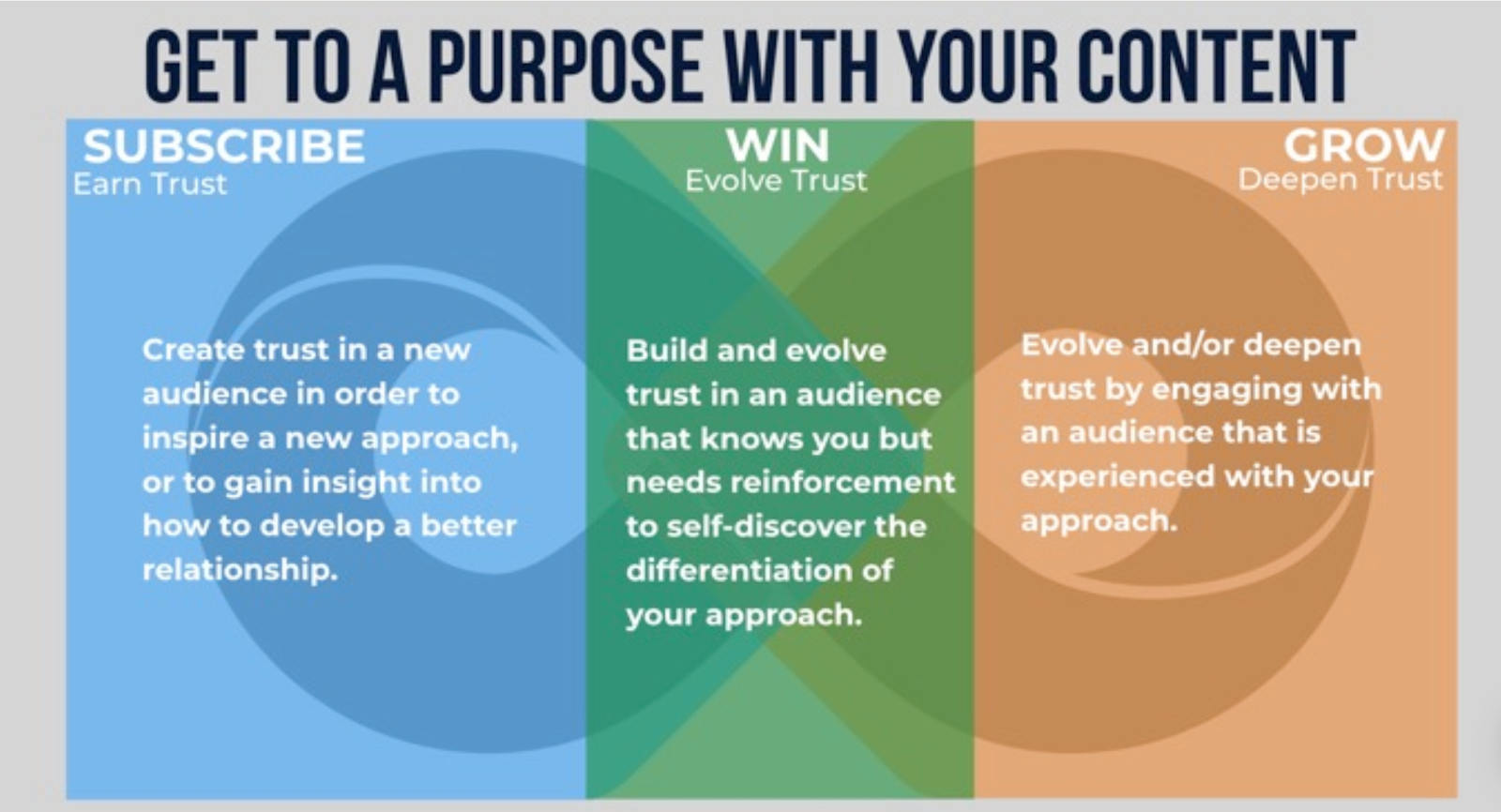 GET TO A PURPOSE WITH YOUR CONTENT

SUBSCRIBE
Earn Trust

Create trust in a new audience in order to inspire a new approach, or to gain insight into how to develop a better relationship.

WIN
Evolve Trust

Build and evolve trust in an audience that knows you but needs reinforcement to self-discover the differentiation of your approach.

GROW
Deepen Trust

Evolve and/or deepen trust by engaging with an audience that is experienced with your approach.